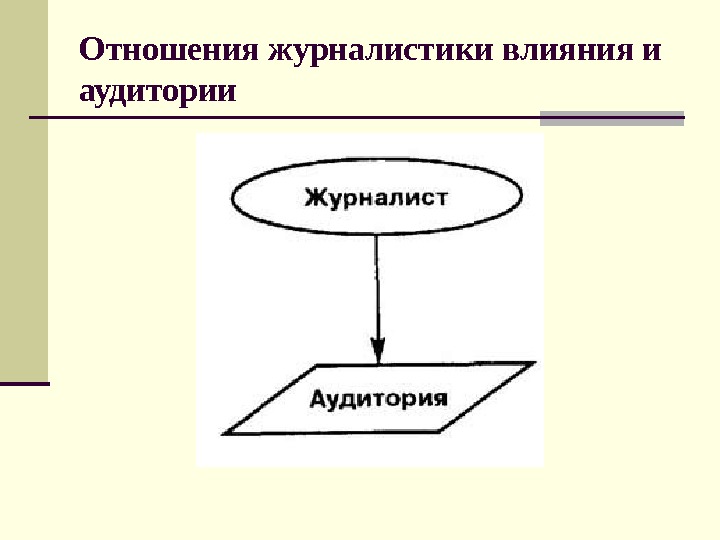 Отношения журналистики влияния и аудитории

Журналист

Аудитория